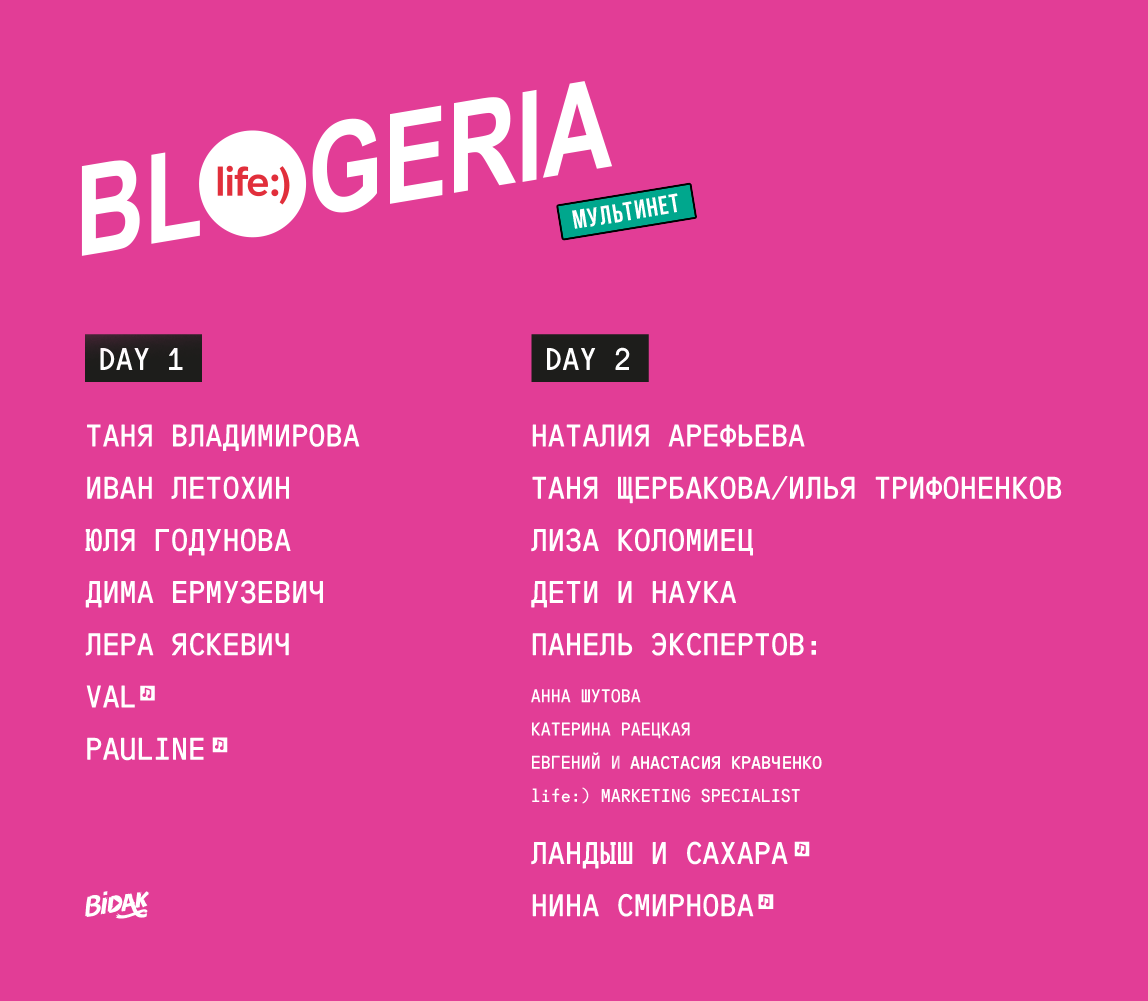 BL life:) GERIA

МУЛЬТИНЕТ

DAY 1

ТАНЯ ВЛАДИМИРОВА

ИВАН ЛЕТОХИН

ЮЛЯ ГОДУНОВА

ДИМА ЕРМУЗЕВИЧ

ЛЕРА ЯСКЕВИЧ

VAL

PAULINE

BIDAK

DAY 2

НАТАЛИЯ АРЕФЬЕВА

ТАНЯ ЩЕРБАКОВА/ИЛЬЯ ТРИФОНЕНКОВ

ЛИЗА КОЛОМИЕЦ

ДЕТИ И НАУКА

ПАНЕЛЬ ЭКСПЕРТОВ:

АННА ШУТОВА

КАТЕРИНА РАЕЦКАЯ

ЕВГЕНИЙ И АНАСТАСИЯ КРАВЧЕНКО

life:) MARKETING SPECIALIST

ЛАНДЫШ И САХАРА

НИНА СМИРНОВА